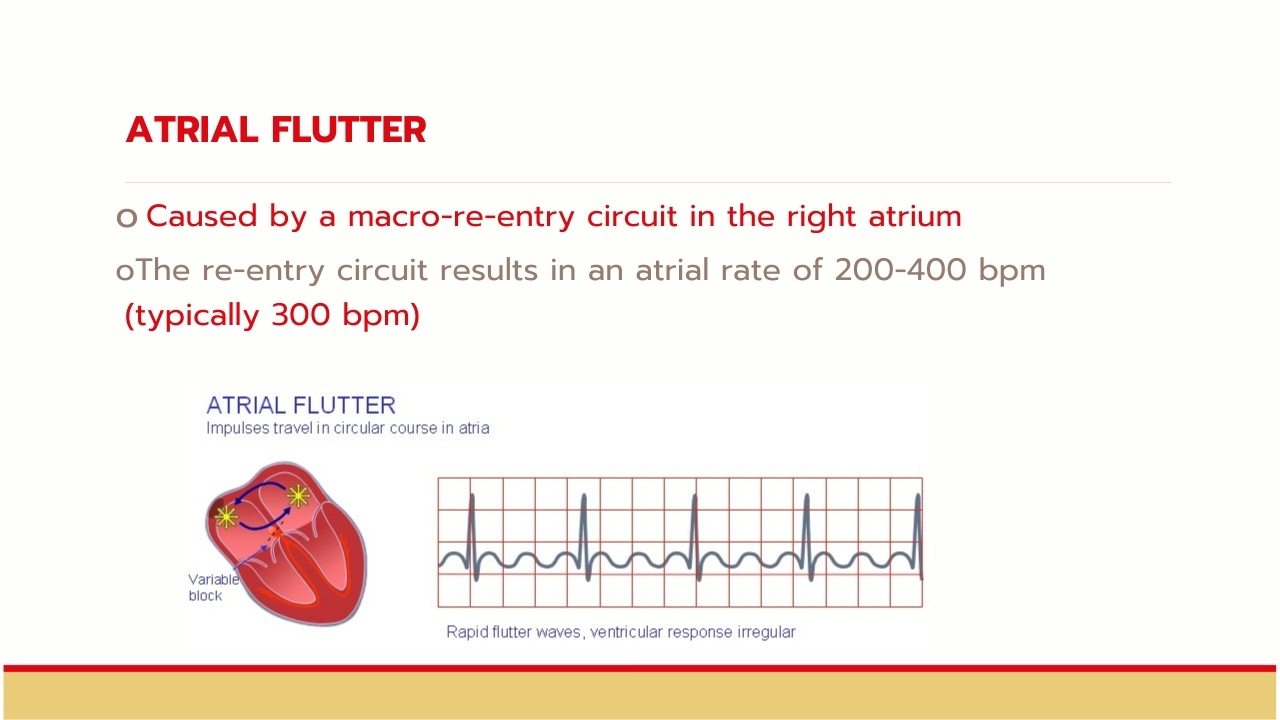 ATRIAL FLUTTER

o Caused by a macro-re-entry circuit in the right atrium

oThe re-entry circuit results in an atrial rate of 200-400 bpm (typically 300 bpm)

ATRIAL FLUTTER
Impulses travel in circular course in atria

Variable block

Rapid flutter waves, ventricular response irregular